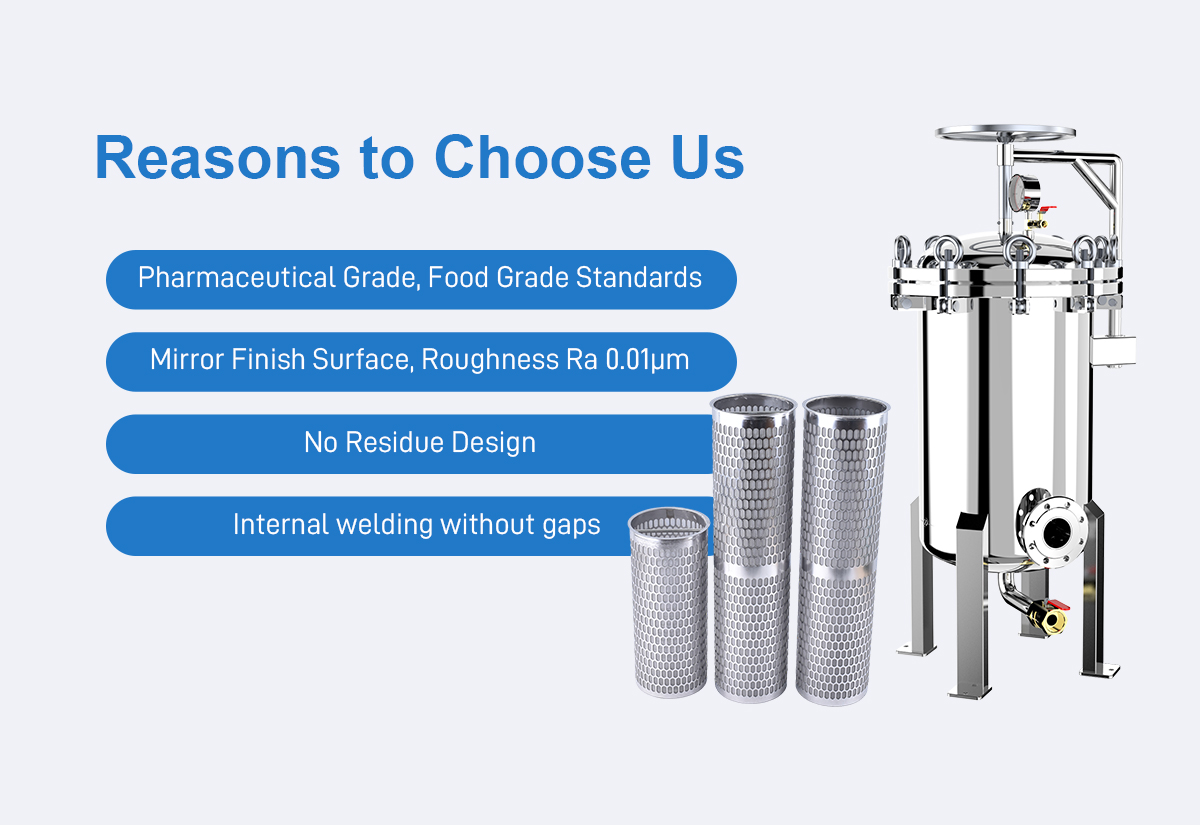 Reasons to Choose Us

Pharmaceutical Grade, Food Grade Standards

Mirror Finish Surface, Roughness Ra 0.01μm

No Residue Design

Internal welding without gaps